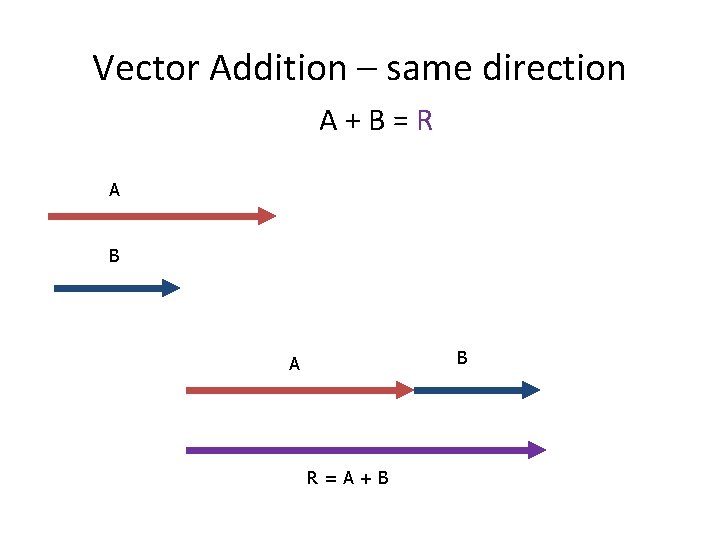 Vector Addition – same direction

A + B = R

A

B

A

B

R = A + B